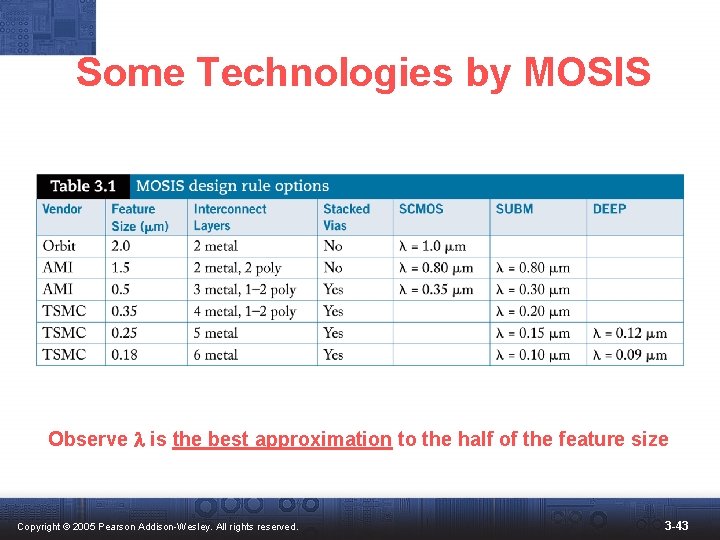 Some Technologies by MOSIS

Table 3.1 MOSIS design rule options

| Vendor | Feature Size ($\mu$m) | Interconnect Layers | Stacked Vias | SCMOS | SUBM | DEEP |
|---|---|---|---|---|---|---|
| Orbit | 2.0 | 2 metal | No | $\lambda$ = 1.0 $\mu$m | | |
| AMI | 1.5 | 2 metal, 2 poly | No | $\lambda$ = 0.80 $\mu$m | $\lambda$ = 0.80 $\mu$m | |
| AMI | 0.5 | 3 metal, 1–2 poly | Yes | $\lambda$ = 0.35 $\mu$m | $\lambda$ = 0.30 $\mu$m | |
| TSMC | 0.35 | 4 metal, 1–2 poly | Yes | | $\lambda$ = 0.20 $\mu$m | |
| TSMC | 0.25 | 5 metal | Yes | | $\lambda$ = 0.15 $\mu$m | $\lambda$ = 0.12 $\mu$m |
| TSMC | 0.18 | 6 metal | Yes | | $\lambda$ = 0.10 $\mu$m | $\lambda$ = 0.09 $\mu$m |

Observe $\lambda$ is the best approximation to the half of the feature size

Copyright © 2005 Pearson Addison-Wesley. All rights reserved.

3-43